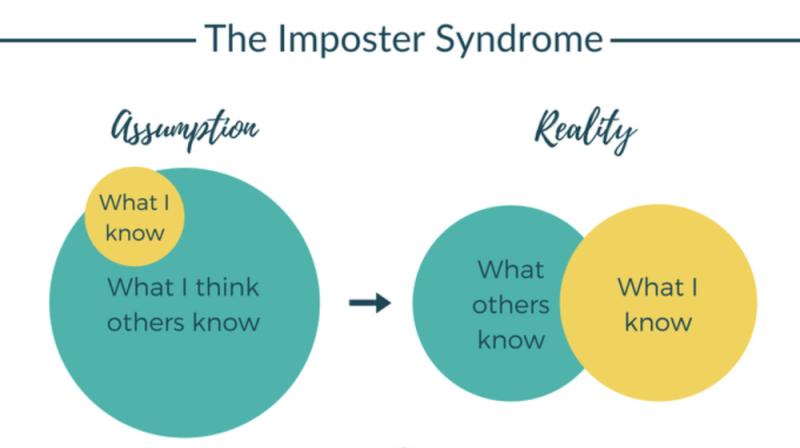 The Imposter Syndrome

Assumption

What I know

What I think others know

Reality

What others know

What I know